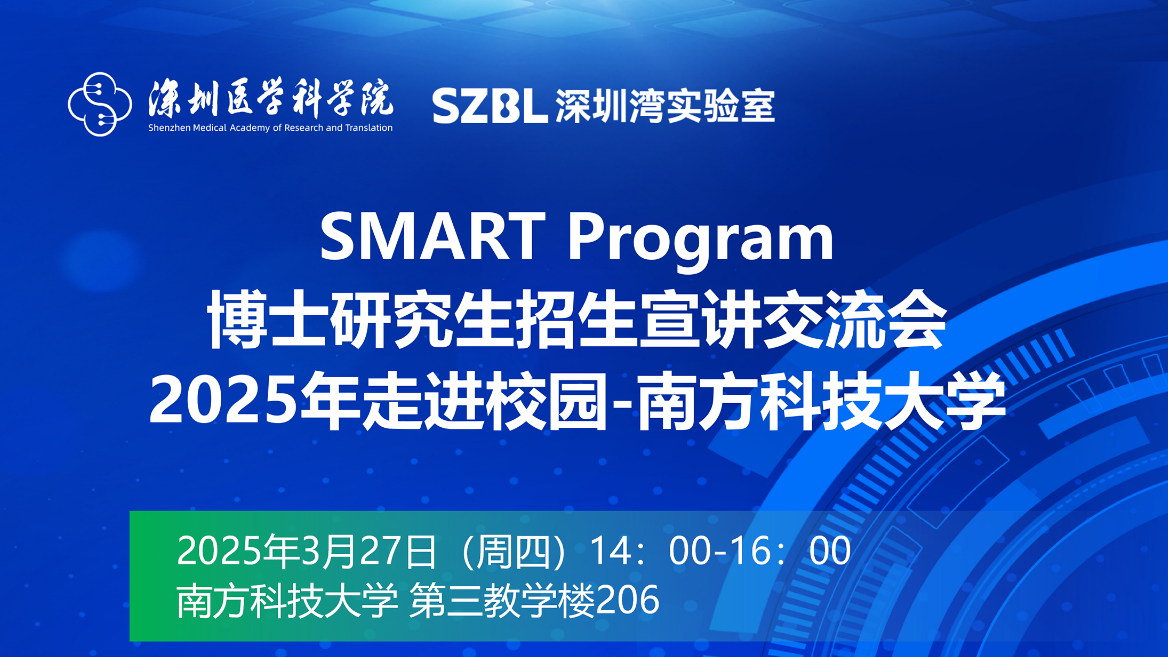 深圳医学科学院
Shenzhen Medical Academy of Research and Translation
SZBL 深圳湾实验室

SMART Program
博士研究生招生宣讲交流会
2025年走进校园-南方科技大学

2025年3月27日（周四）14：00-16：00
南方科技大学 第三教学楼206